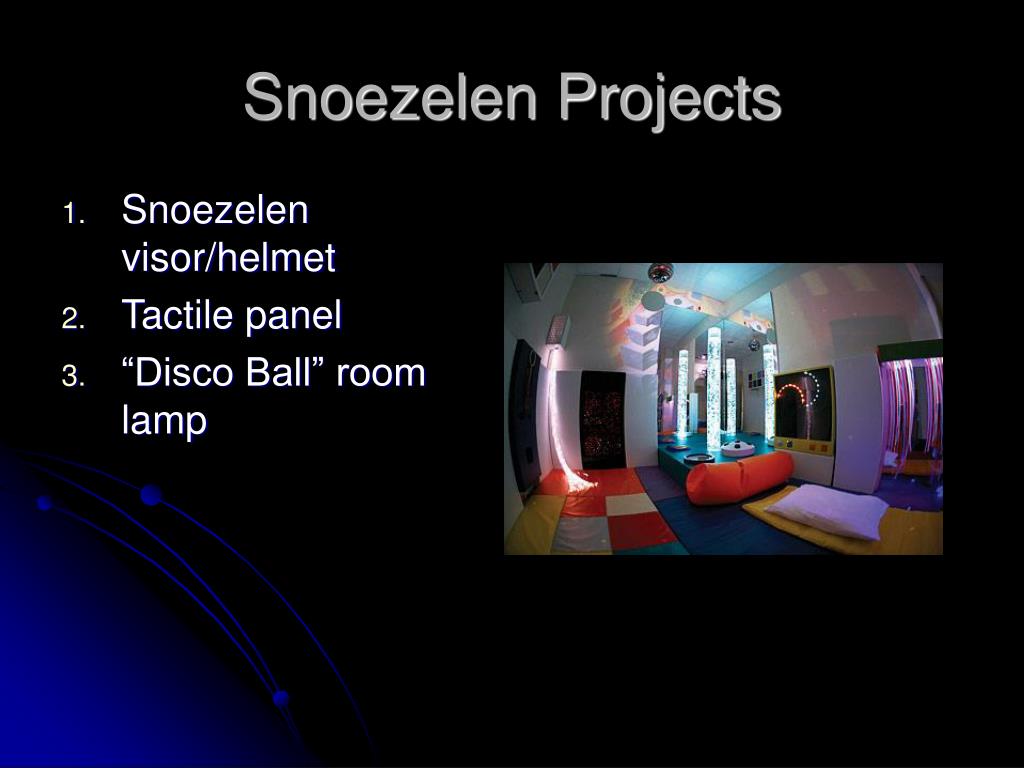 Snoezelen Projects

1. Snoezelen visor/helmet
2. Tactile panel
3. “Disco Ball” room lamp